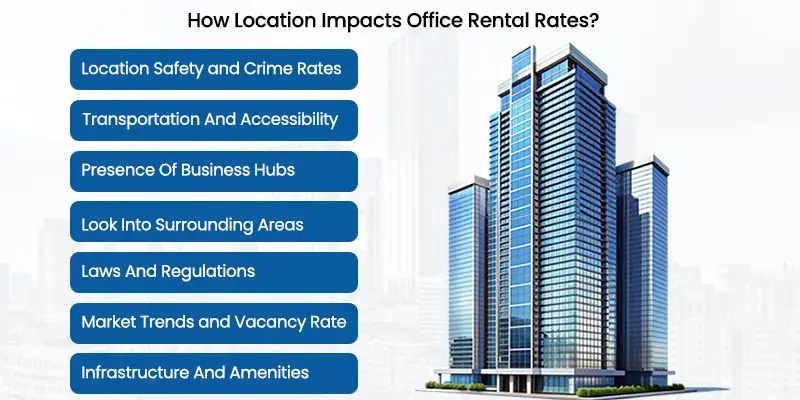 How Location Impacts Office Rental Rates?

Location Safety and Crime Rates

Transportation And Accessibility

Presence Of Business Hubs

Look Into Surrounding Areas

Laws And Regulations

Market Trends and Vacancy Rate

Infrastructure And Amenities